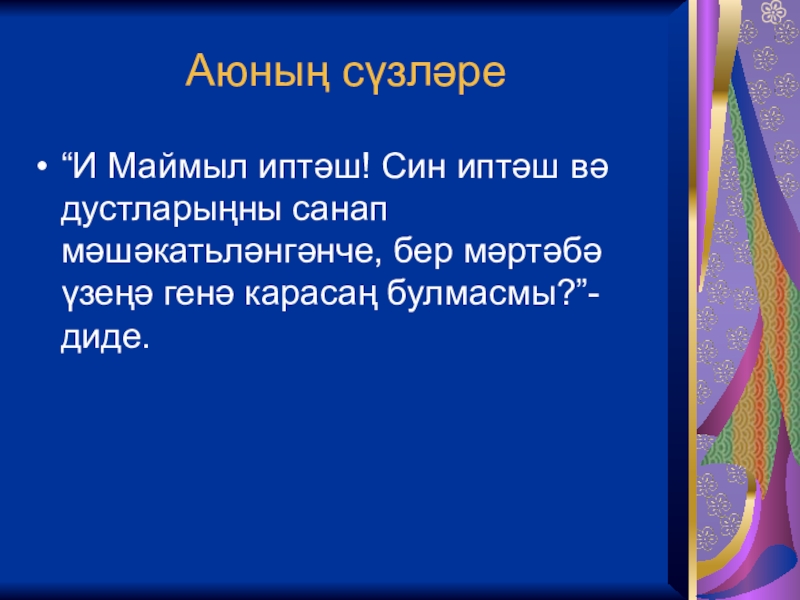 Аюның сүзләре

• “И Маймыл иптәш! Син иптәш вә дустларыңны санап мәшәкатьләнгәнче, бер мәртәбә үзеңә генә карасаң булмасмы?”- диде.